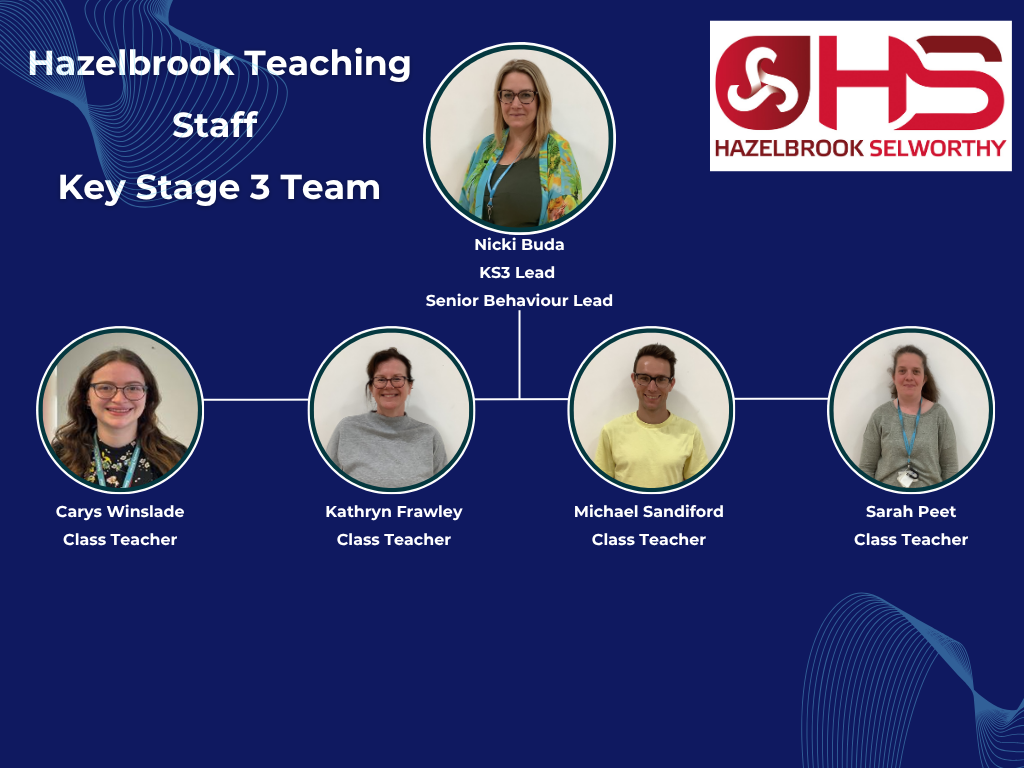 Hazelbrook Teaching Staff
Key Stage 3 Team

HS
HAZELBROOK SELWORTHY

Nicki Buda
KS3 Lead
Senior Behaviour Lead

Carys Winslade
Class Teacher

Kathryn Frawley
Class Teacher

Michael Sandiford
Class Teacher

Sarah Peet
Class Teacher